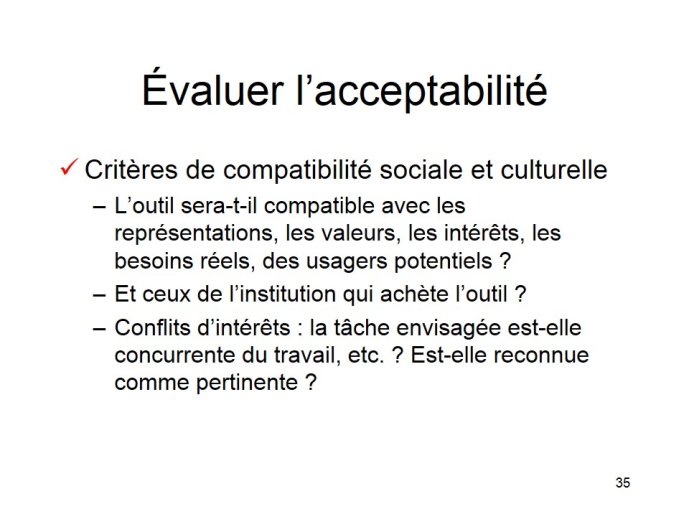 Évaluer l’acceptabilité

✓ Critères de compatibilité sociale et culturelle

– L’outil sera-t-il compatible avec les représentations, les valeurs, les intérêts, les besoins réels, des usagers potentiels ?

– Et ceux de l’institution qui achète l’outil ?

– Conflits d’intérêts : la tâche envisagée est-elle concurrente du travail, etc. ? Est-elle reconnue comme pertinente ?

35